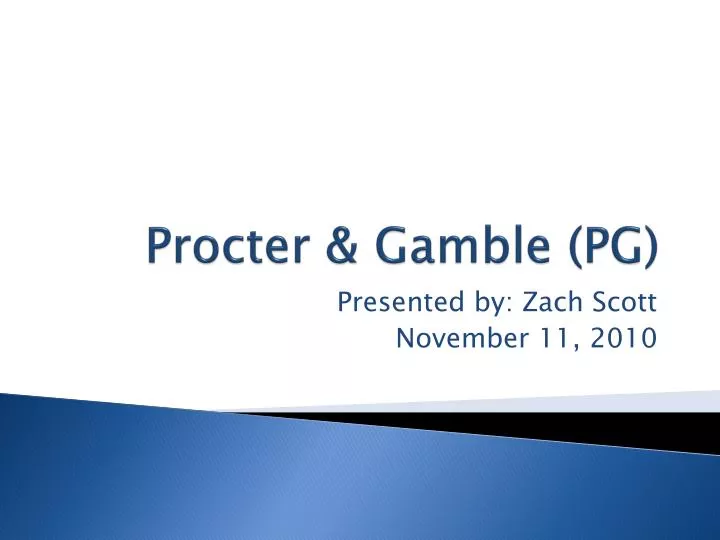 Procter & Gamble (PG)

Presented by: Zach Scott
November 11, 2010